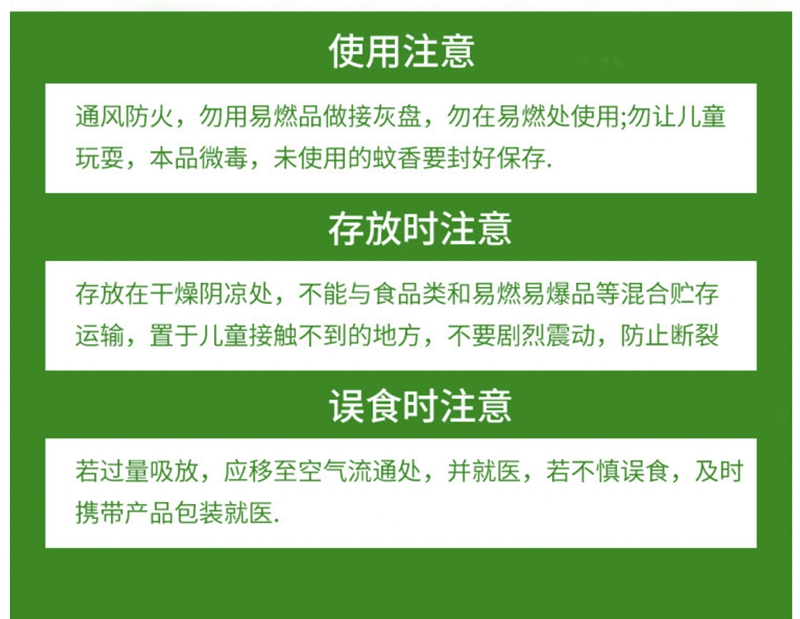 使用注意

通风防火，勿用易燃品做接灰盘，勿在易燃处使用;勿让儿童玩耍，本品微毒，未使用的蚊香要封好保存.

存放时注意

存放在干燥阴凉处，不能与食品类和易燃易爆品等混合贮存运输，置于儿童接触不到的地方，不要剧烈震动，防止断裂

误食时注意

若过量吸放，应移至空气流通处，并就医，若不慎误食，及时携带产品包装就医.